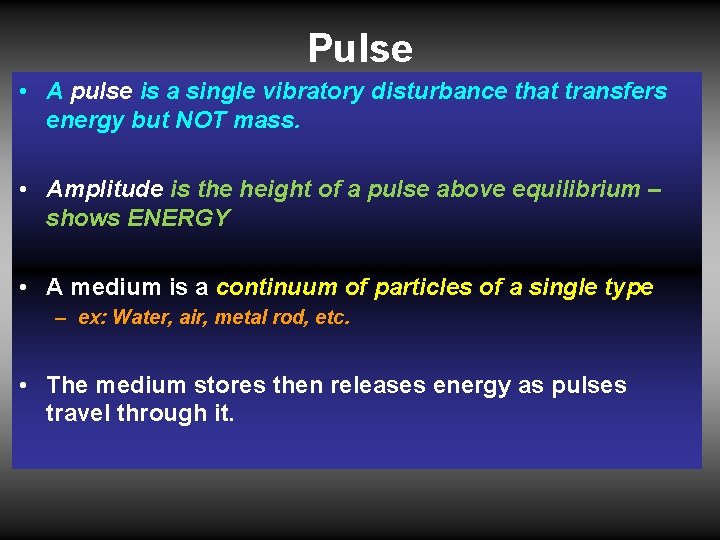 Pulse

• A pulse is a single vibratory disturbance that transfers energy but NOT mass.

• Amplitude is the height of a pulse above equilibrium – shows ENERGY

• A medium is a continuum of particles of a single type
– ex: Water, air, metal rod, etc.

• The medium stores then releases energy as pulses travel through it.